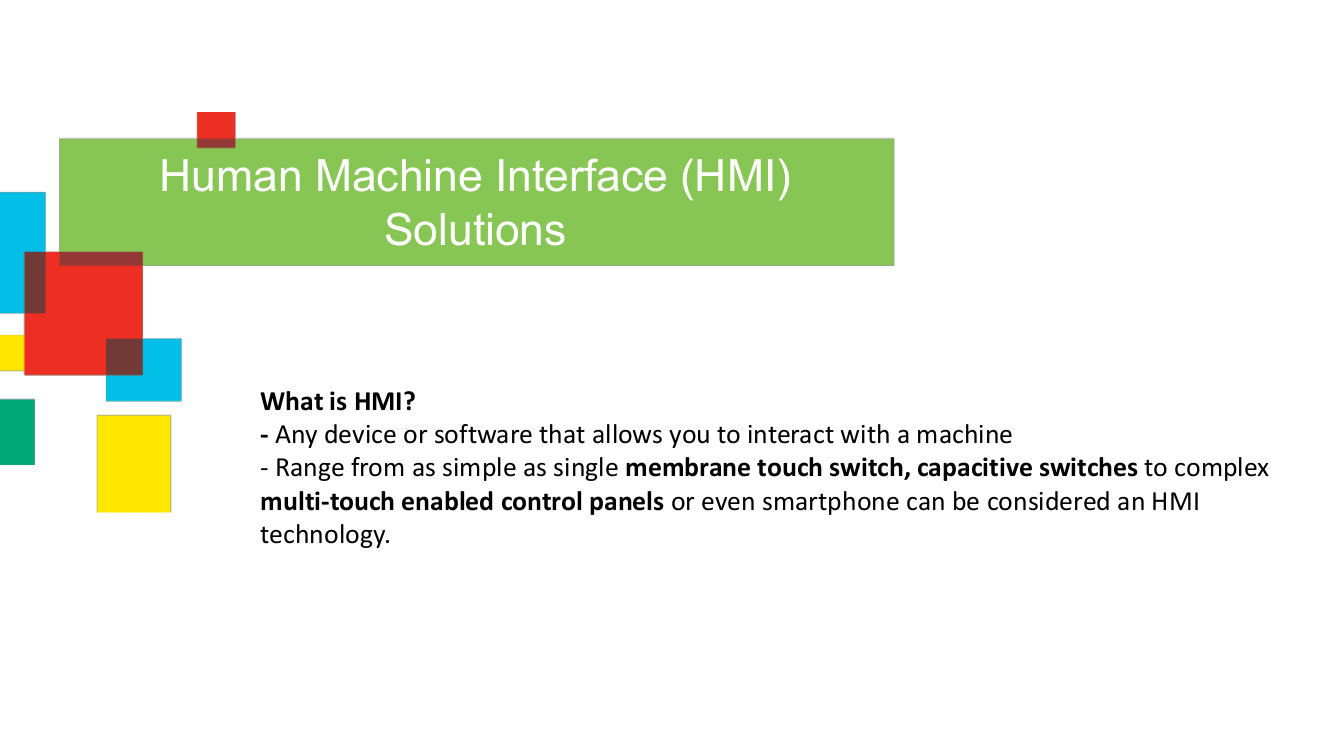 Human Machine Interface (HMI) Solutions

What is HMI?
- Any device or software that allows you to interact with a machine
- Range from as simple as single membrane touch switch, capacitive switches to complex multi-touch enabled control panels or even smartphone can be considered an HMI technology.